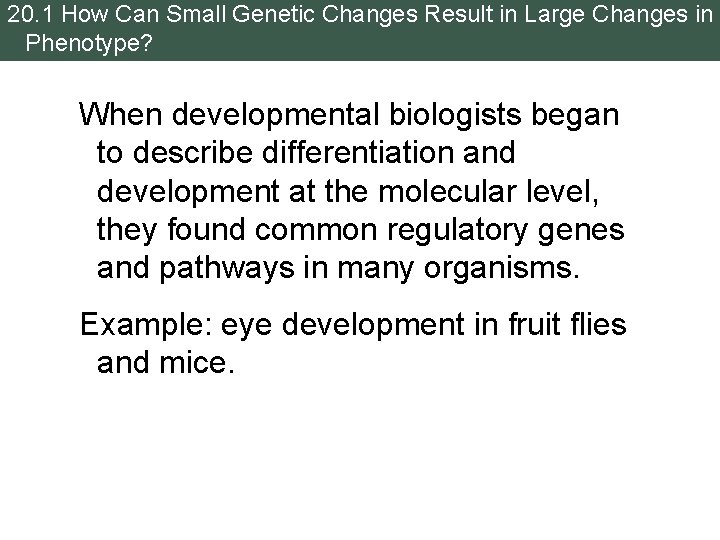 20.1 How Can Small Genetic Changes Result in Large Changes in Phenotype?

When developmental biologists began to describe differentiation and development at the molecular level, they found common regulatory genes and pathways in many organisms.

Example: eye development in fruit flies and mice.